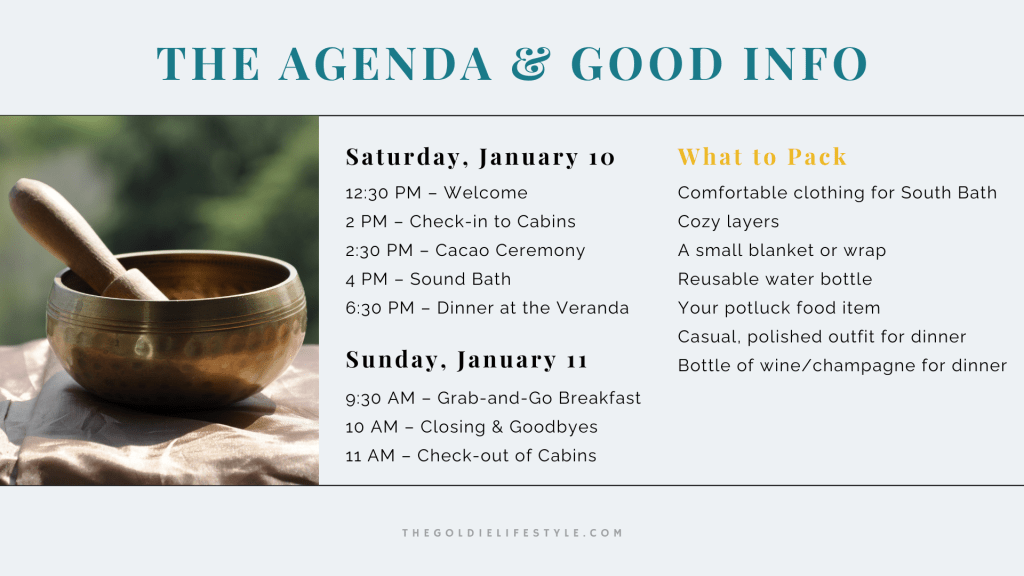 THE AGENDA & GOOD INFO

Saturday, January 10
12:30 PM – Welcome
2 PM – Check-in to Cabins
2:30 PM – Cacao Ceremony
4 PM – Sound Bath
6:30 PM – Dinner at the Veranda

Sunday, January 11
9:30 AM – Grab-and-Go Breakfast
10 AM – Closing & Goodbyes
11 AM – Check-out of Cabins

What to Pack
Comfortable clothing for South Bath
Cozy layers
A small blanket or wrap
Reusable water bottle
Your potluck food item
Casual, polished outfit for dinner
Bottle of wine/champagne for dinner

THEGOLDIELIFESTYLE.COM